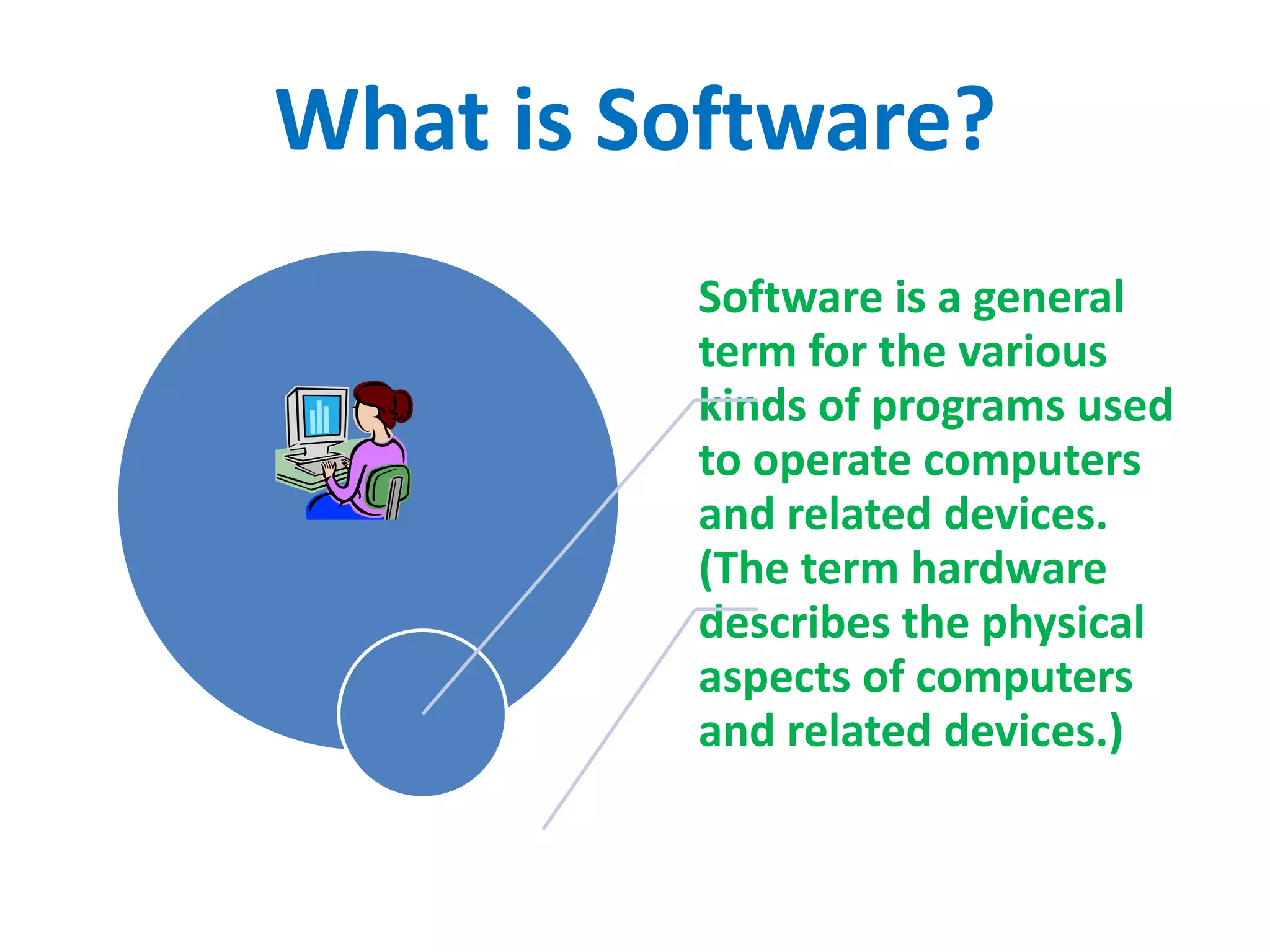 What is Software?

Software is a general term for the various kinds of programs used to operate computers and related devices. (The term hardware describes the physical aspects of computers and related devices.)